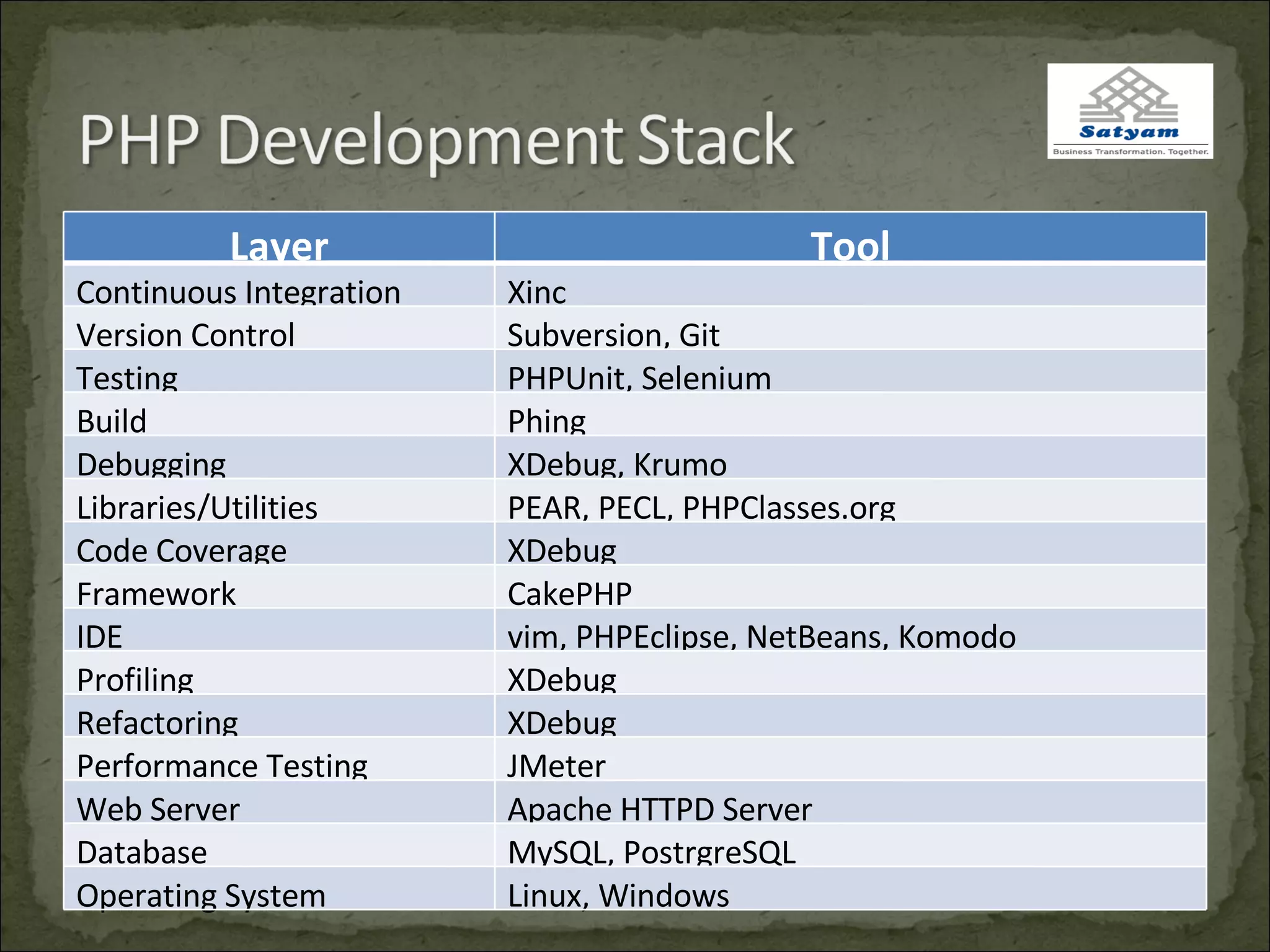 PHP Development Stack

Satyam
Business Transformation. Together.

| Layer | Tool |
|---|---|
| Continuous Integration | Xinc |
| Version Control | Subversion, Git |
| Testing | PHPUnit, Selenium |
| Build | Phing |
| Debugging | XDebug, Krumo |
| Libraries/Utilities | PEAR, PECL, PHPClasses.org |
| Code Coverage | XDebug |
| Framework | CakePHP |
| IDE | vim, PHPEclipse, NetBeans, Komodo |
| Profiling | XDebug |
| Refactoring | XDebug |
| Performance Testing | JMeter |
| Web Server | Apache HTTPD Server |
| Database | MySQL, PostrgreSQL |
| Operating System | Linux, Windows |